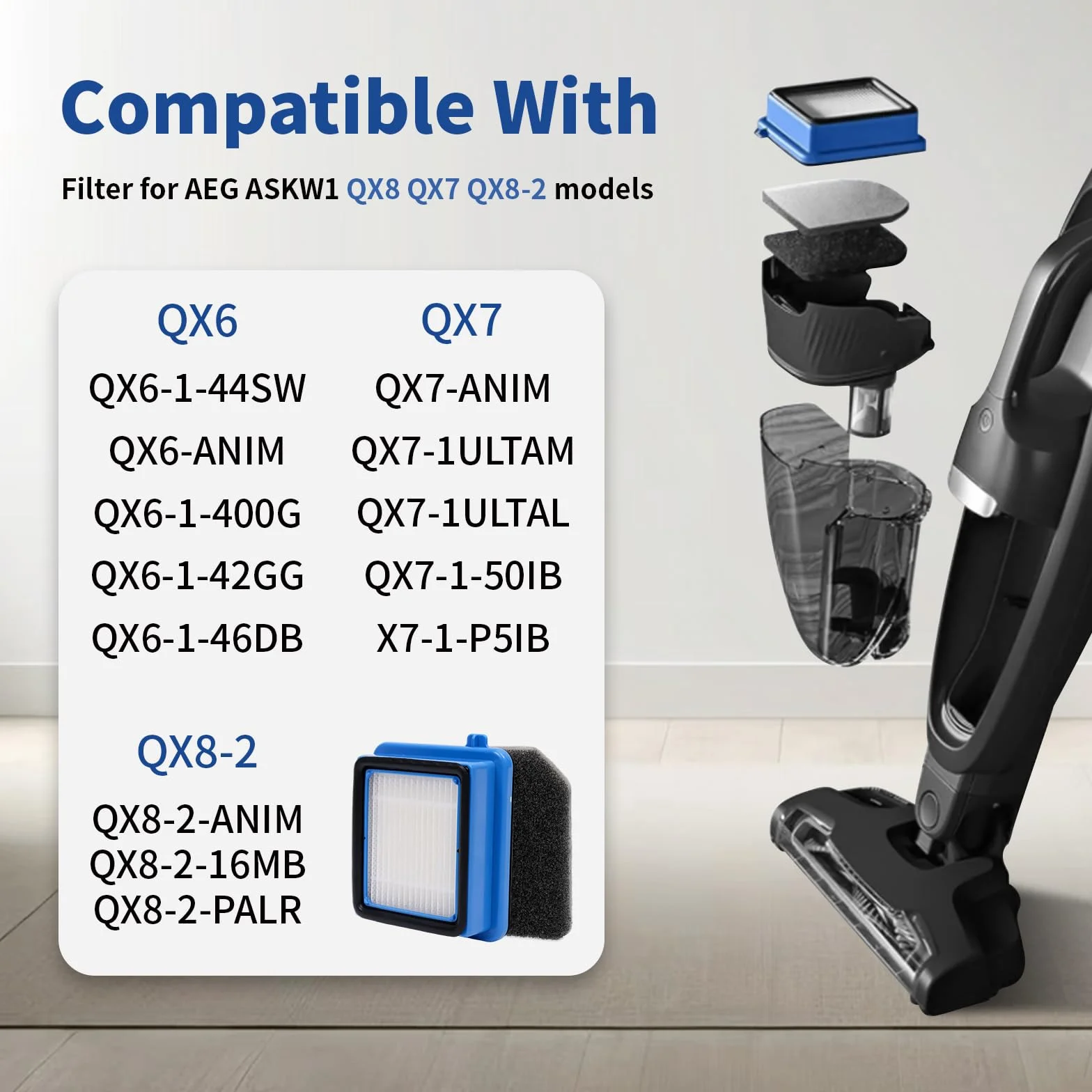 Compatible With

Filter for AEG ASKW1 QX8 QX7 QX8-2 models

QX6
QX6-1-44SW
QX6-ANIM
QX6-1-400G
QX6-1-42GG
QX6-1-46DB

QX7
QX7-ANIM
QX7-1ULTAM
QX7-1ULTAL
QX7-1-50IB
X7-1-P5IB

QX8-2
QX8-2-ANIM
QX8-2-16MB
QX8-2-PALR